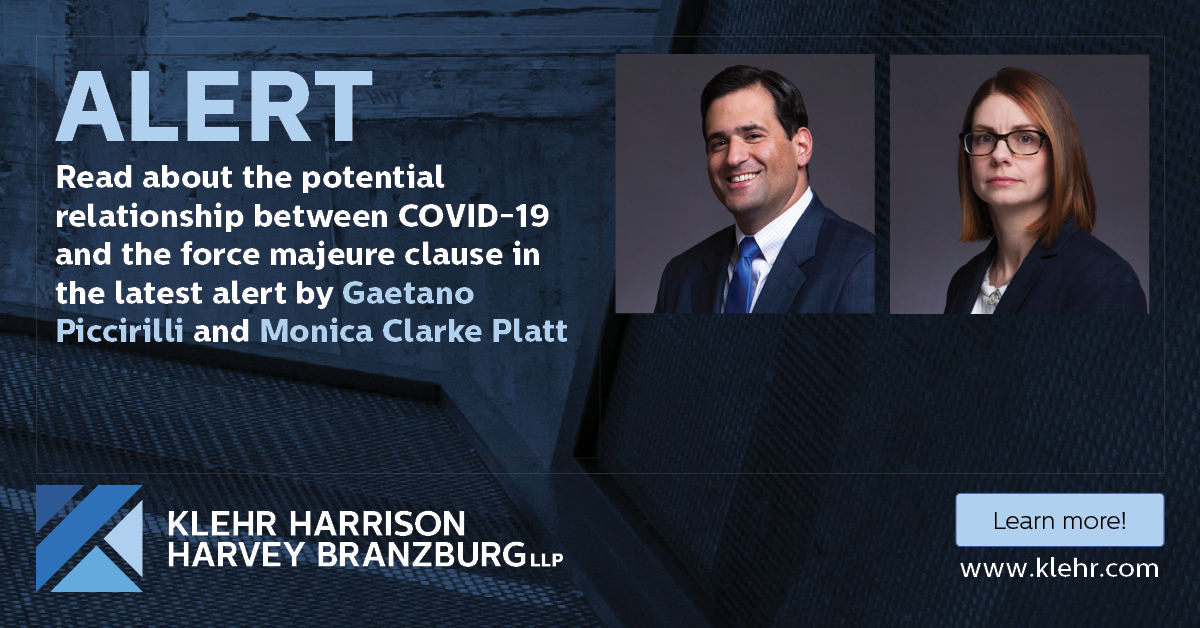 ALERT

Read about the potential relationship between COVID-19 and the force majeure clause in the latest alert by Gaetano Piccirilli and Monica Clarke Platt

KLEHR HARRISON HARVEY BRANZBURG LLP

Learn more!

www.klehr.com